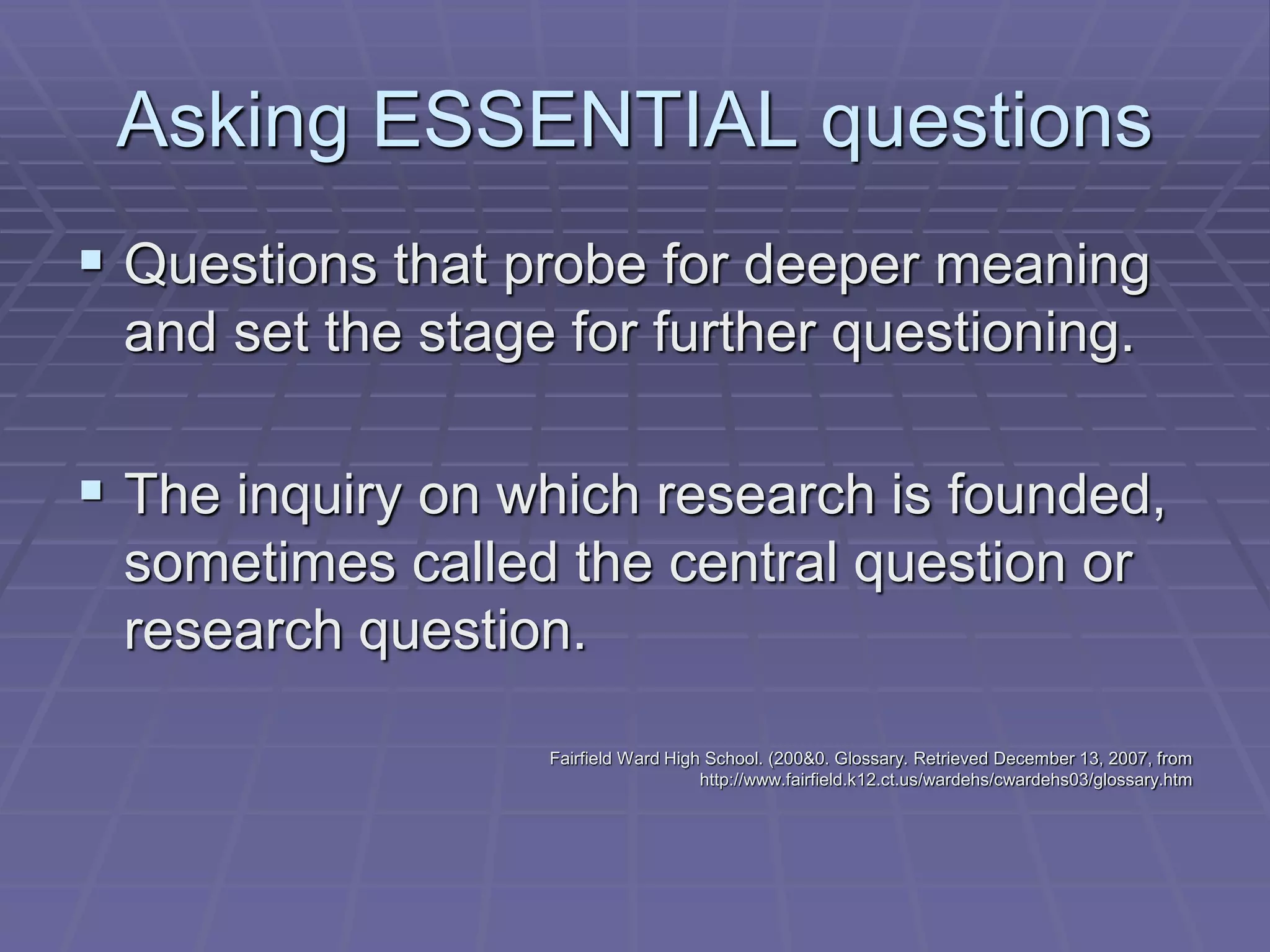 Asking ESSENTIAL questions

▪ Questions that probe for deeper meaning and set the stage for further questioning.

▪ The inquiry on which research is founded, sometimes called the central question or research question.

Fairfield Ward High School. (200&0. Glossary. Retrieved December 13, 2007, from http://www.fairfield.k12.ct.us/wardehs/cwardehs03/glossary.htm